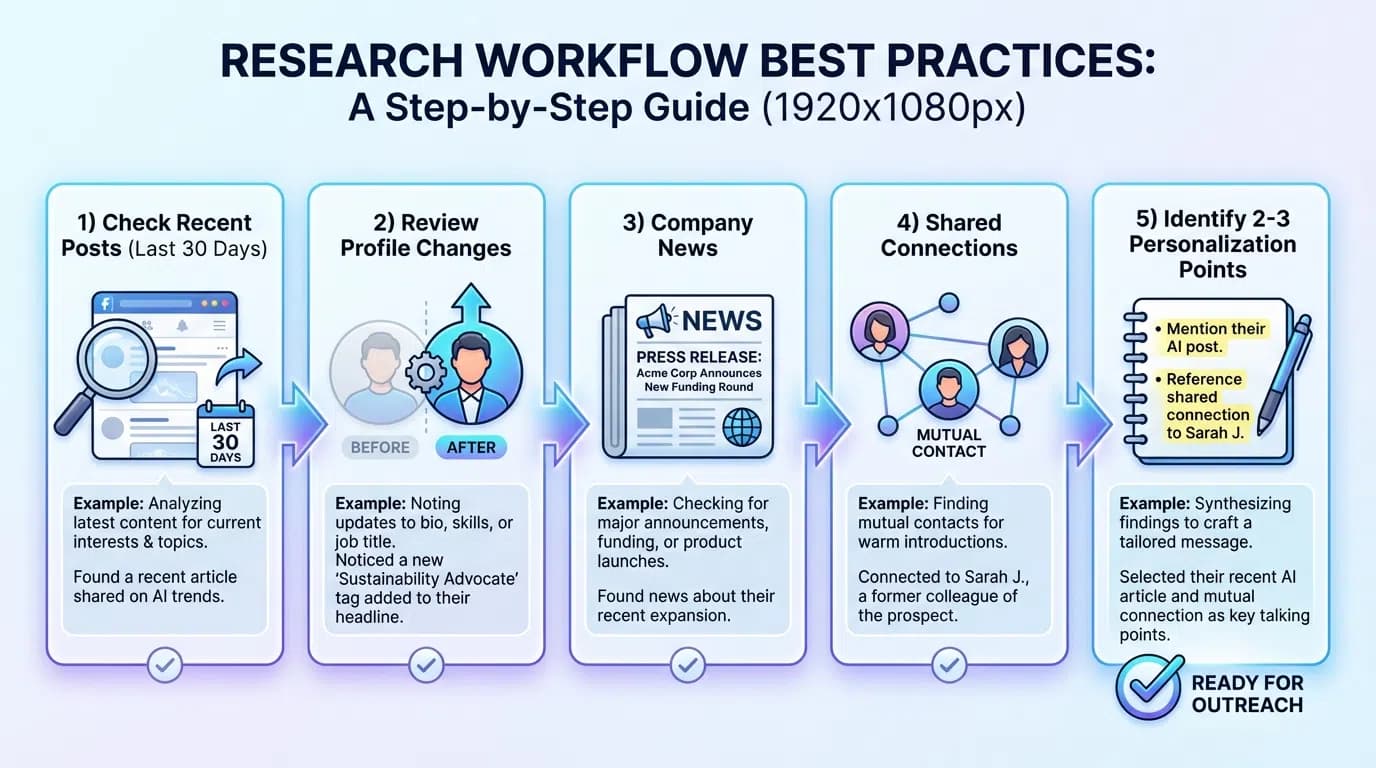 RESEARCH WORKFLOW BEST PRACTICES:
A Step-by-Step Guide (1920x1080px)

1) Check Recent Posts (Last 30 Days)

LAST 30 DAYS

Example: Analyzing latest content for current interests & topics.

Found a recent article shared on AI trends.

2) Review Profile Changes

BEFORE

AFTER

Example: Noting updates to bio, skills, or job title.
Noticed a new 'Sustainability Advocate' tag added to their headline.

3) Company News

NEWS

PRESS RELEASE:
Acme Corp Announces New Funding Round

Example: Checking for major announcements, funding, or product launches.

Found news about their recent expansion.

4) Shared Connections

MUTUAL CONTACT

Example: Finding mutual contacts for warm introductions.

Connected to Sarah J., a former colleague of the prospect.

5) Identify 2-3 Personalization Points

• Mention their AI post.
• Reference shared connection to Sarah J.

Example: Synthesizing findings to craft a tailored message.

Selected their recent AI article and mutual connection as key talking points.

READY FOR OUTREACH